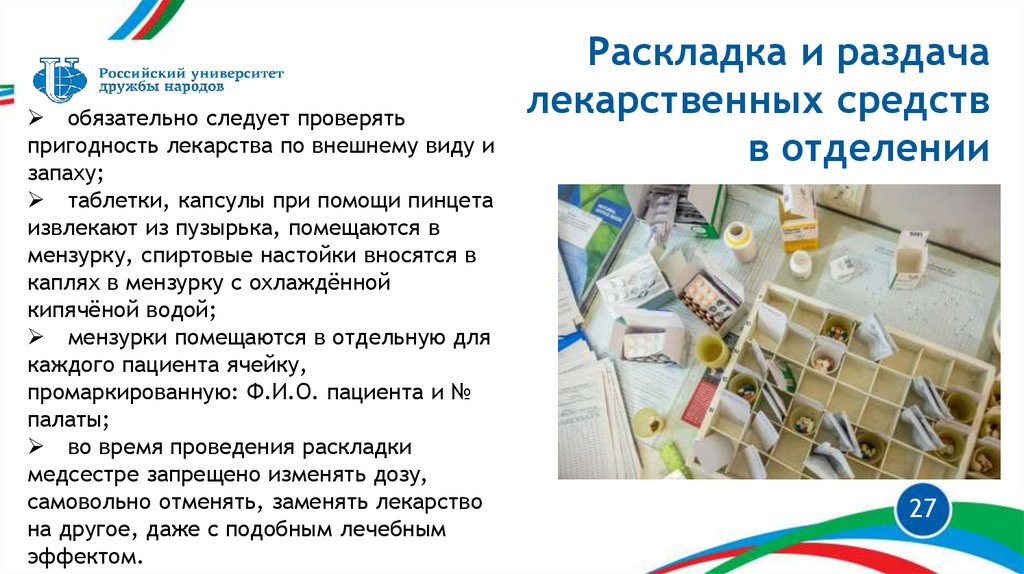 Российский университет дружбы народов

Раскладка и раздача лекарственных средств в отделении

➢ обязательно следует проверять пригодность лекарства по внешнему виду и запаху;

➢ таблетки, капсулы при помощи пинцета извлекают из пузырька, помещаются в мензурку, спиртовые настойки вносятся в каплях в мензурку с охлаждённой кипячёной водой;

➢ мензурки помещаются в отдельную для каждого пациента ячейку, промаркированную: Ф.И.О. пациента и № палаты;

➢ во время проведения раскладки медсестре запрещено изменять дозу, самовольно отменять, заменять лекарство на другое, даже с подобным лечебным эффектом.

27